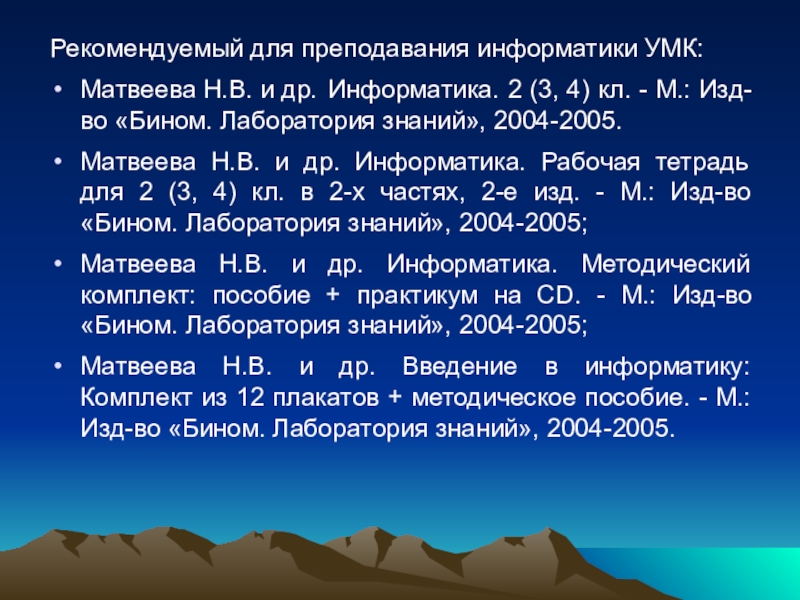 Рекомендуемый для преподавания информатики УМК:

• Матвеева Н.В. и др. Информатика. 2 (3, 4) кл. - М.: Изд-во «Бином. Лаборатория знаний», 2004-2005.

• Матвеева Н.В. и др. Информатика. Рабочая тетрадь для 2 (3, 4) кл. в 2-х частях, 2-е изд. - М.: Изд-во «Бином. Лаборатория знаний», 2004-2005;

• Матвеева Н.В. и др. Информатика. Методический комплект: пособие + практикум на CD. - М.: Изд-во «Бином. Лаборатория знаний», 2004-2005;

• Матвеева Н.В. и др. Введение в информатику: Комплект из 12 плакатов + методическое пособие. - М.: Изд-во «Бином. Лаборатория знаний», 2004-2005.